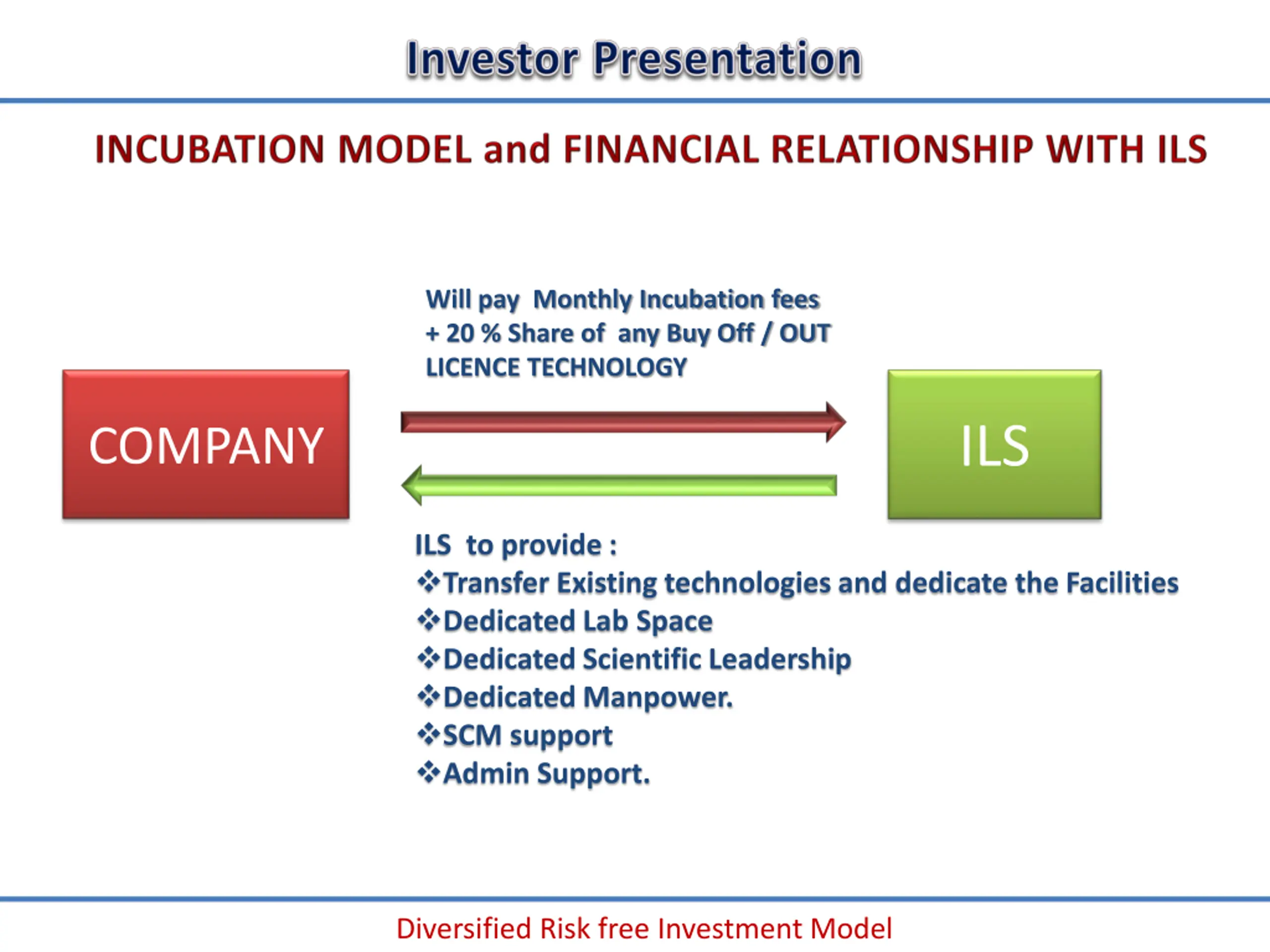 Investor Presentation

INCUBATION MODEL and FINANCIAL RELATIONSHIP WITH ILS

Will pay Monthly Incubation fees + 20 % Share of any Buy Off / OUT LICENCE TECHNOLOGY

COMPANY

ILS

ILS to provide :
❖Transfer Existing technologies and dedicate the Facilities
❖Dedicated Lab Space
❖Dedicated Scientific Leadership
❖Dedicated Manpower.
❖SCM support
❖Admin Support.

Diversified Risk free Investment Model